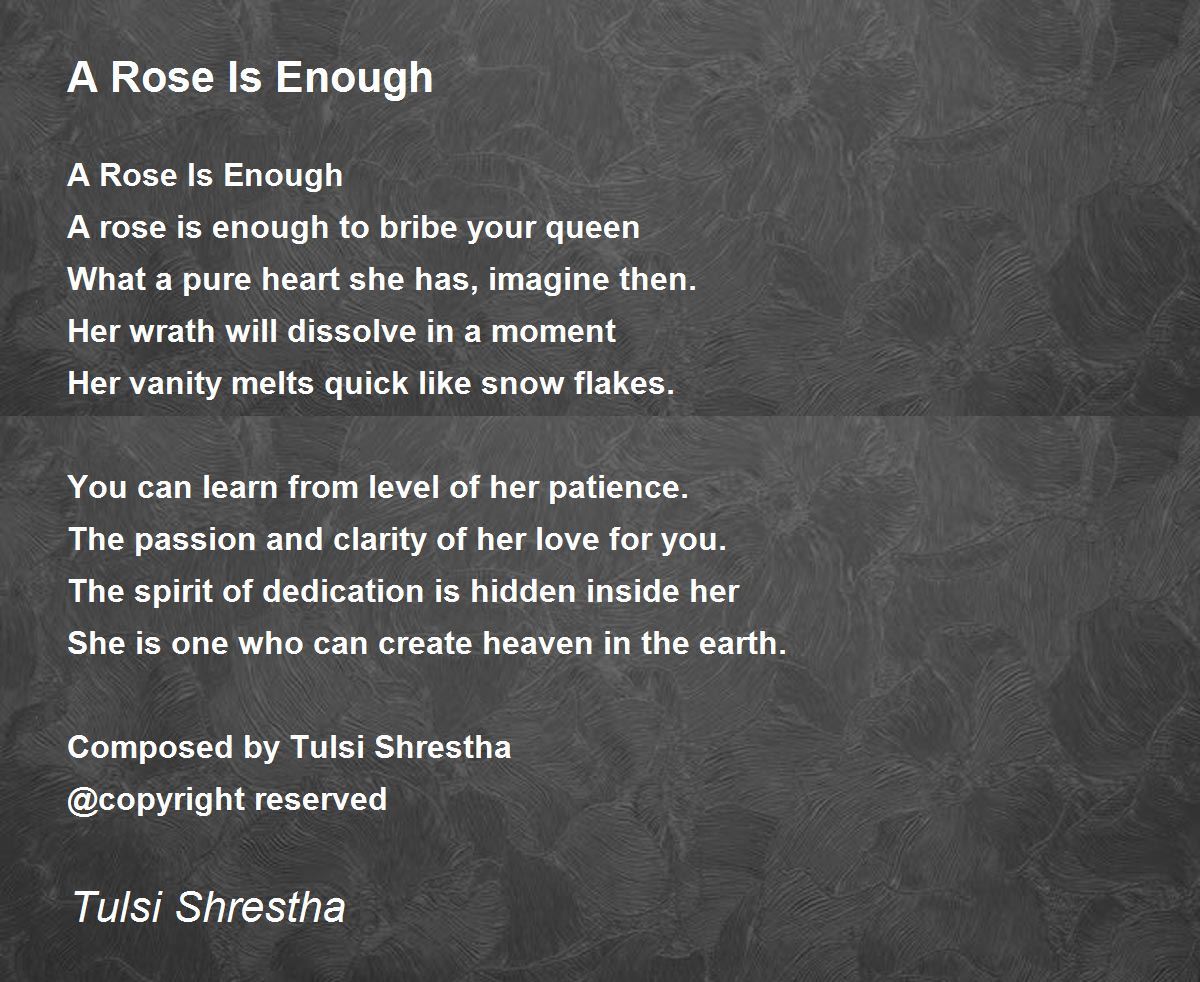 A Rose Is Enough

A Rose Is Enough
A rose is enough to bribe your queen
What a pure heart she has, imagine then.
Her wrath will dissolve in a moment
Her vanity melts quick like snow flakes.

You can learn from level of her patience.
The passion and clarity of her love for you.
The spirit of dedication is hidden inside her
She is one who can create heaven in the earth.

Composed by Tulsi Shrestha
@copyright reserved

Tulsi Shrestha